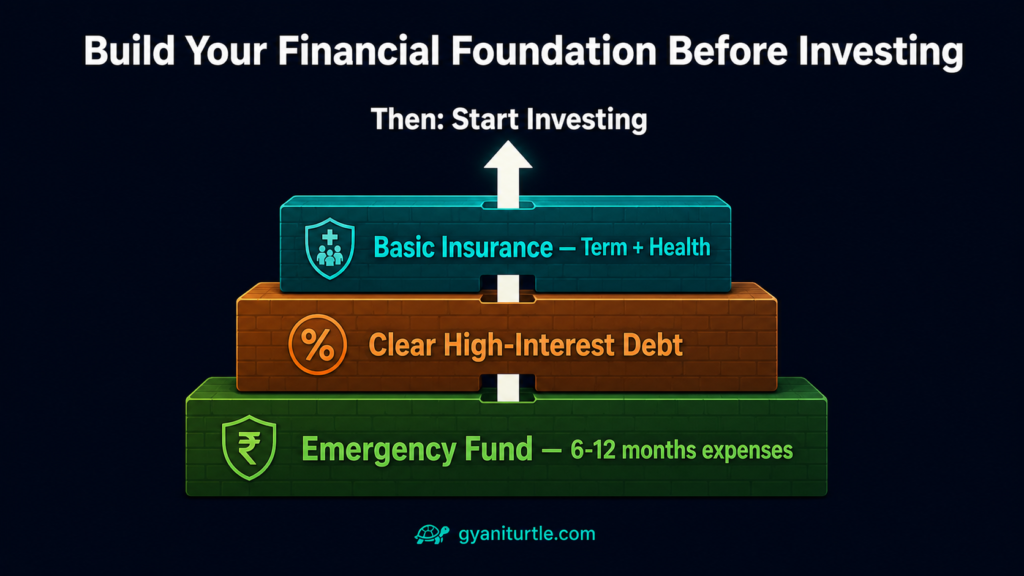 Build Your Financial Foundation Before Investing

Then: Start Investing

Basic Insurance — Term + Health

%

Clear High-Interest Debt

₹

Emergency Fund — 6-12 months expenses

gyaniturtle.com